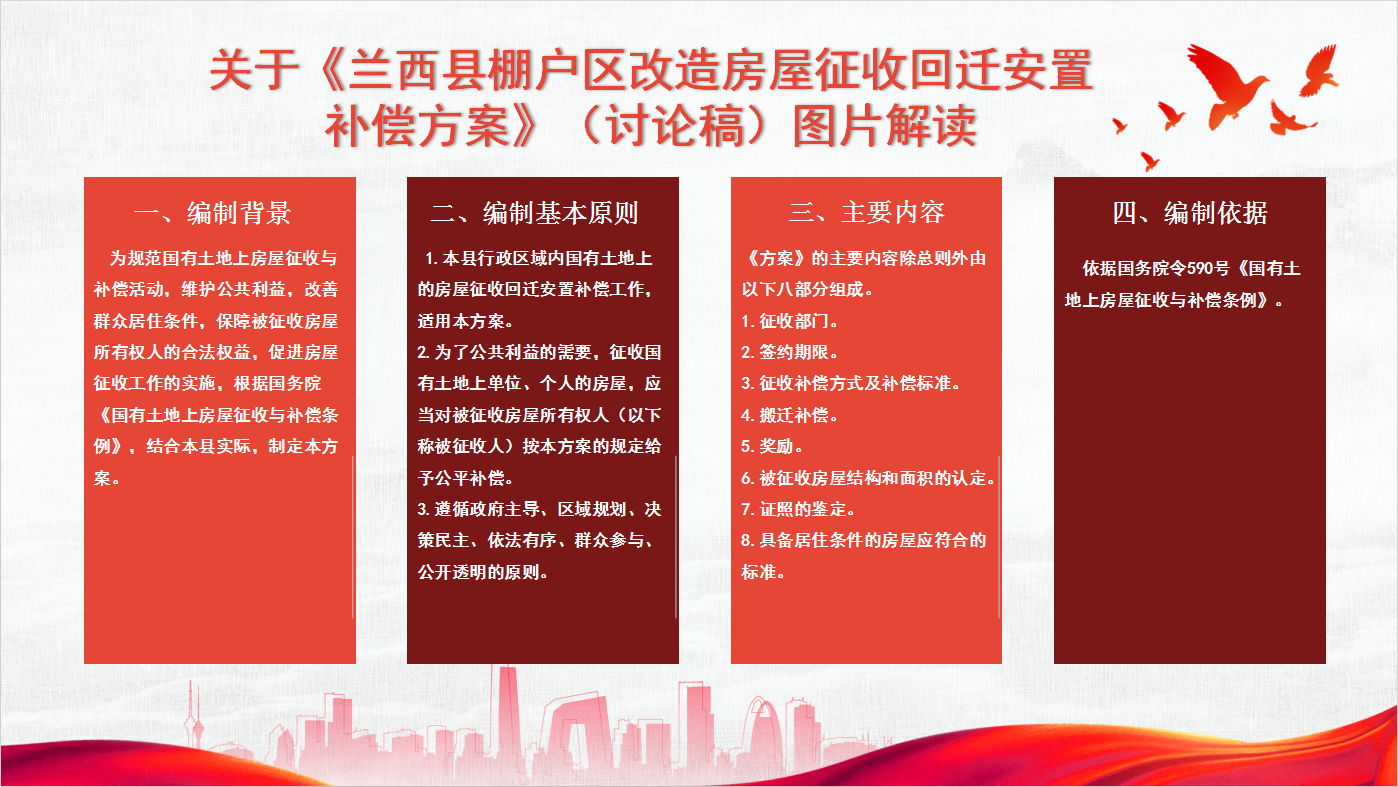 关于《兰西县棚户区改造房屋征收回迁安置补偿方案》（讨论稿）图片解读

一、编制背景

为规范国有土地上房屋征收与补偿活动，维护公共利益，改善群众居住条件，保障被征收房屋所有权人的合法权益，促进房屋征收工作的实施，根据国务院《国有土地上房屋征收与补偿条例》，结合本县实际，制定本方案。

二、编制基本原则

1. 本县行政区域内国有土地上的房屋征收回迁安置补偿工作，适用本方案。
2. 为了公共利益的需要，征收国有土地上单位、个人的房屋，应当对被征收房屋所有权人（以下称被征收人）按本方案的规定给予公平补偿。
3. 遵循政府主导、区域规划、决策民主、依法有序、群众参与、公开透明的原则。

三、主要内容

《方案》的主要内容除总则外由以下八部分组成。
1. 征收部门。
2. 签约期限。
3. 征收补偿方式及补偿标准。
4. 搬迁补偿。
5. 奖励。
6. 被征收房屋结构和面积的认定。
7. 证照的鉴定。
8. 具备居住条件的房屋应符合的标准。

四、编制依据

依据国务院令590号《国有土地上房屋征收与补偿条例》。